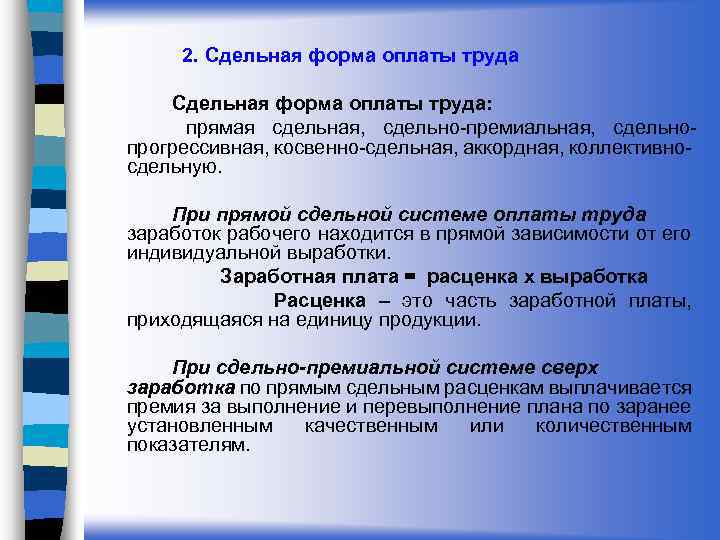 2. Сдельная форма оплаты труда

Сдельная форма оплаты труда:

прямая сдельная, сдельно-премиальная, сдельно-прогрессивная, косвенно-сдельная, аккордная, коллективно-сдельную.

При прямой сдельной системе оплаты труда заработок рабочего находится в прямой зависимости от его индивидуальной выработки.

Заработная плата = расценка х выработка

Расценка – это часть заработной платы, приходящаяся на единицу продукции.

При сдельно-премиальной системе сверх заработка по прямым сдельным расценкам выплачивается премия за выполнение и перевыполнение плана по заранее установленным качественным или количественным показателям.